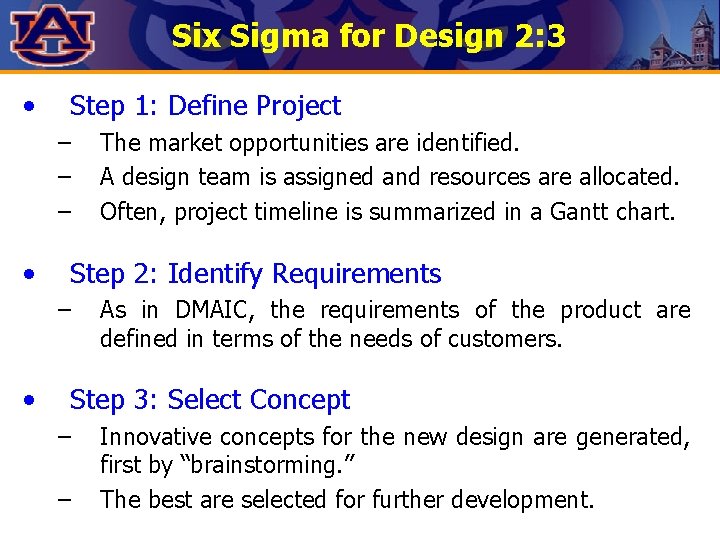 AU

Six Sigma for Design 2:3

• Step 1: Define Project
- The market opportunities are identified.
- A design team is assigned and resources are allocated.
- Often, project timeline is summarized in a Gantt chart.

• Step 2: Identify Requirements
- As in DMAIC, the requirements of the product are defined in terms of the needs of customers.

• Step 3: Select Concept
- Innovative concepts for the new design are generated, first by "brainstorming."
- The best are selected for further development.